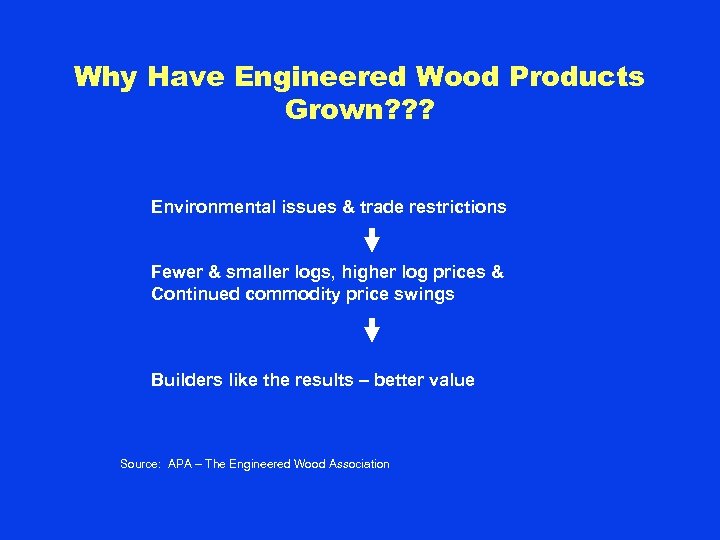 Why Have Engineered Wood Products Grown???

Environmental issues & trade restrictions

Fewer & smaller logs, higher log prices & Continued commodity price swings

Builders like the results – better value

Source: APA – The Engineered Wood Association